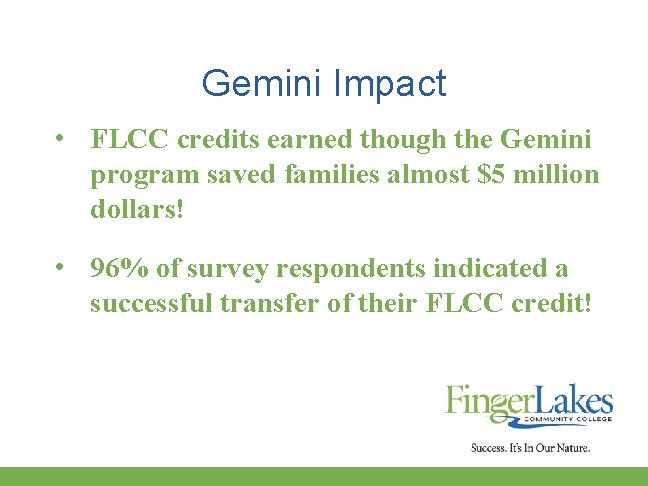 Gemini Impact

• FLCC credits earned though the Gemini program saved families almost $5 million dollars!

• 96% of survey respondents indicated a successful transfer of their FLCC credit!

FingerLakes
COMMUNITY COLLEGE

Success. It's In Our Nature.